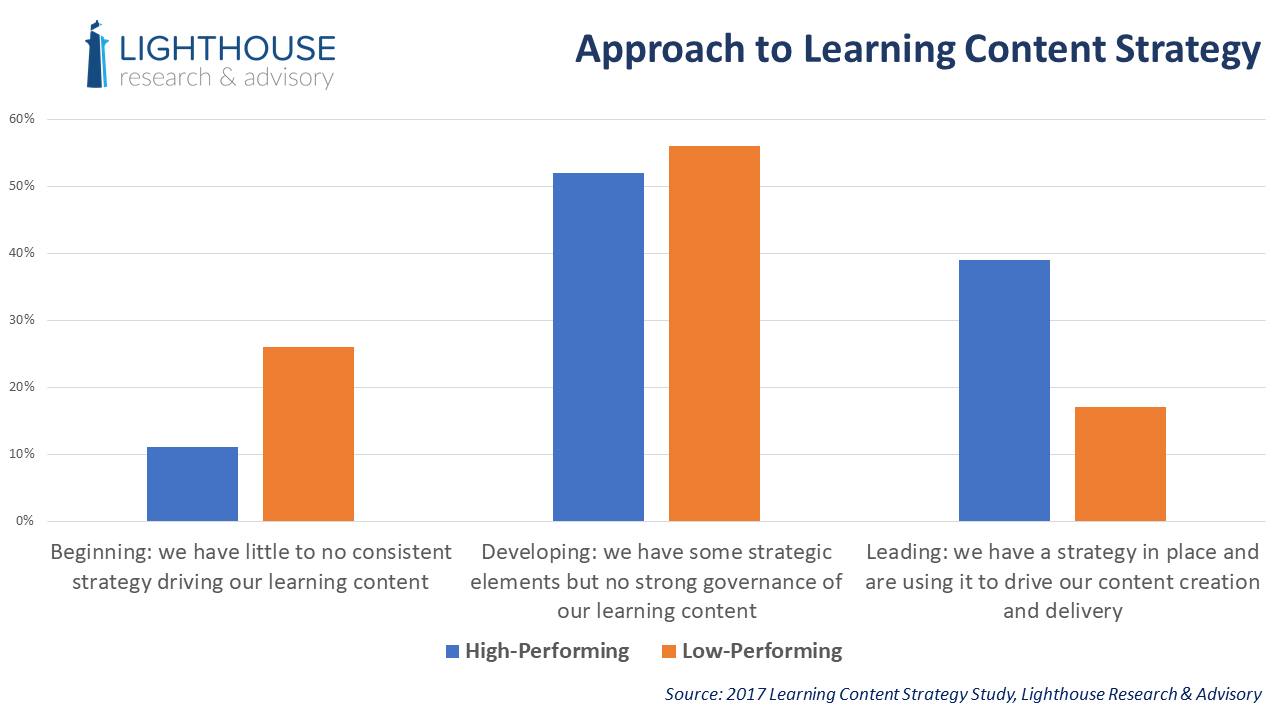 LIGHTHOUSE
research & advisory

Approach to Learning Content Strategy

60%
50%
40%
30%
20%
10%
0%

Beginning: we have little to no consistent strategy driving our learning content

Developing: we have some strategic elements but no strong governance of our learning content

Leading: we have a strategy in place and are using it to drive our content creation and delivery

High-Performing
Low-Performing

Source: 2017 Learning Content Strategy Study, Lighthouse Research & Advisory